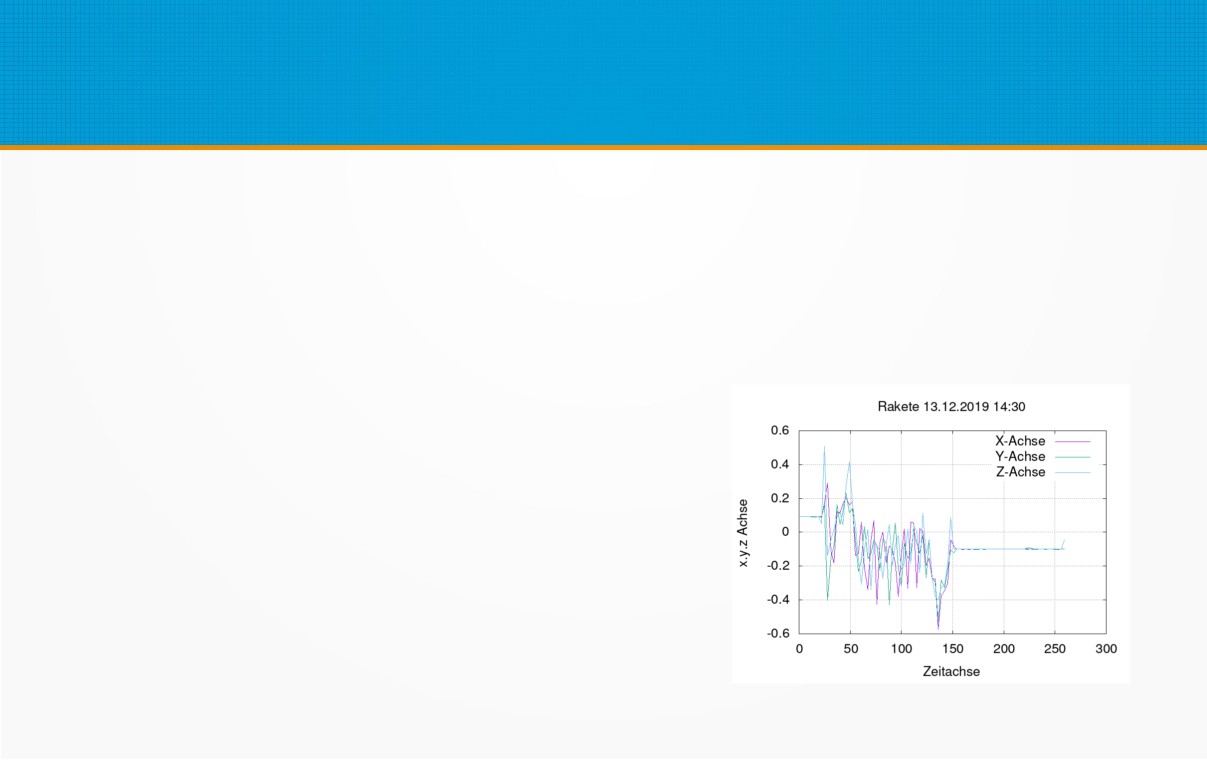 Rakete 13.12.2019 14:30

X-Achse
Y-Achse
Z-Achse

x,y,z Achse

0.6
0.4
0.2
0
-0.2
-0.4
-0.6

0
50
100
150
200
250
300

Zeitachse